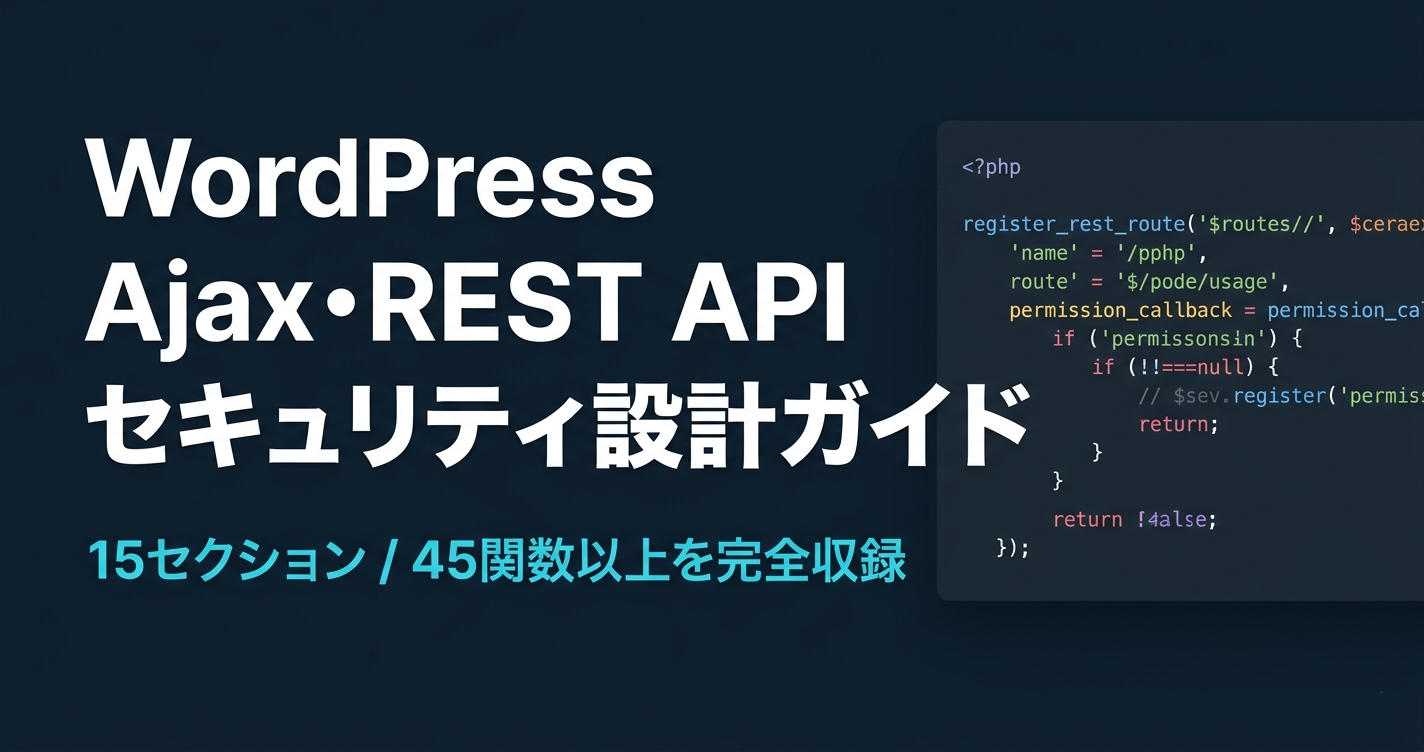 WordPress
Ajax・REST API
セキュリティ設計ガイド

15セクション / 45関数以上を完全収録

<?php

register_rest_route('$routes//', $ceraex
'name' = '/pphp',
route' = '$/pode/usage',
permission_callback = permission_cal
if ('permissonsin') {
if (!!===null) {
// $sev.register('permiss
return;
}
}

return !4alse;
});